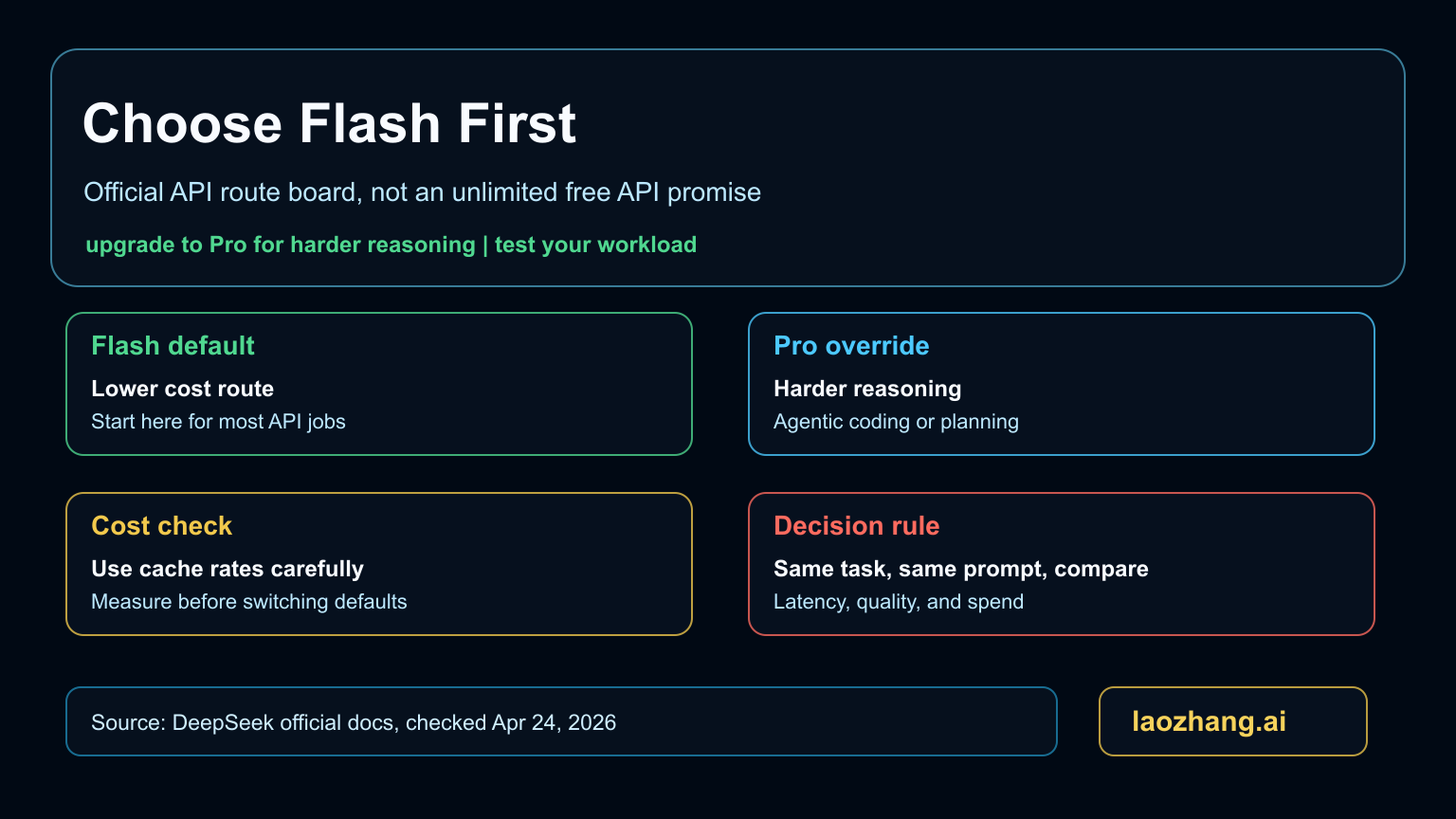 Choose Flash First

Official API route board, not an unlimited free API promise

upgrade to Pro for harder reasoning | test your workload

Flash default
Lower cost route
Start here for most API jobs

Pro override
Harder reasoning
Agentic coding or planning

Cost check
Use cache rates carefully
Measure before switching defaults

Decision rule
Same task, same prompt, compare
Latency, quality, and spend

Source: DeepSeek official docs, checked Apr 24, 2026

laozhang.ai